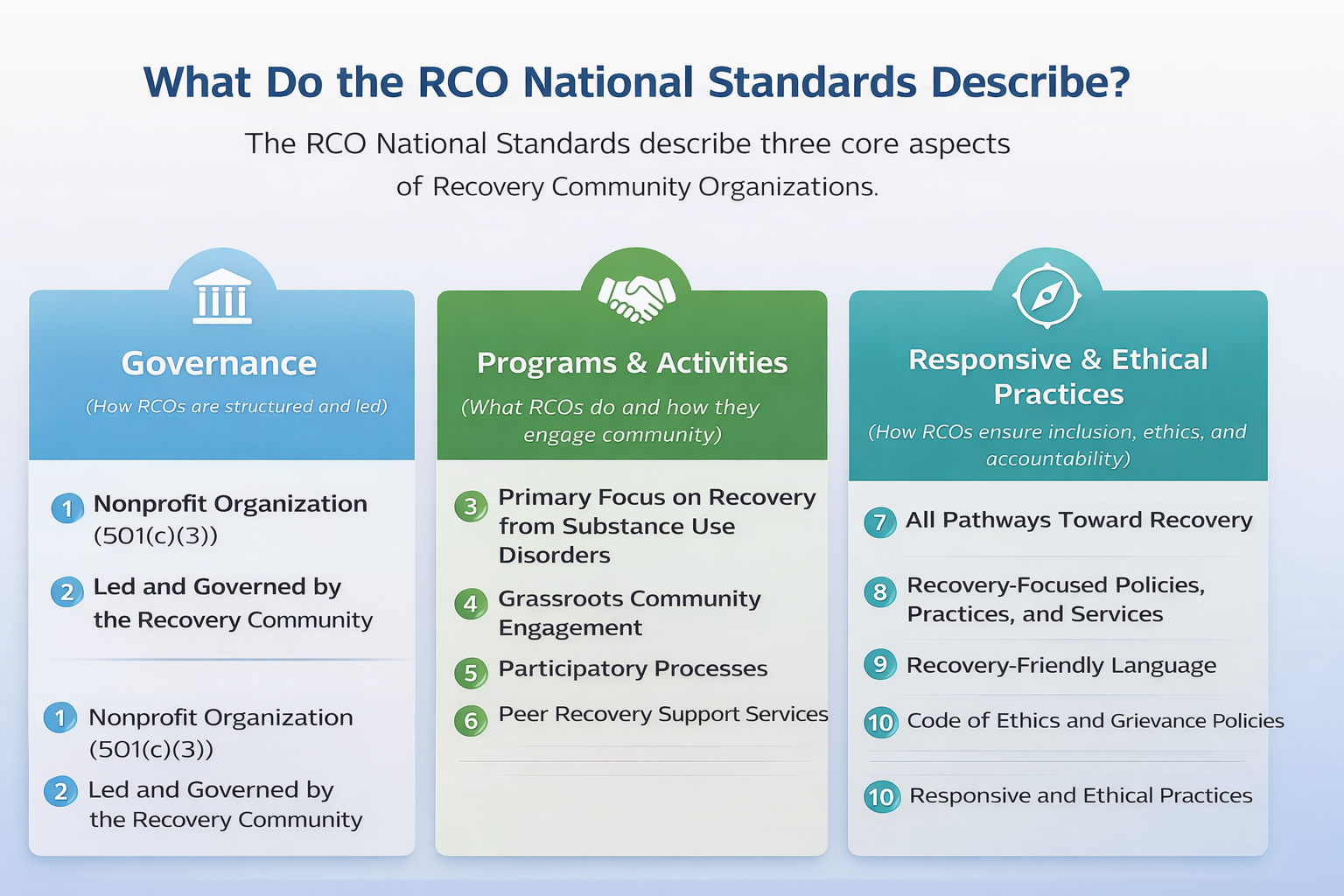 What Do the RCO National Standards Describe?

The RCO National Standards describe three core aspects of Recovery Community Organizations.

Governance

(How RCOs are structured and led)

1 Nonprofit Organization (501(c)(3))

2 Led and Governed by the Recovery Community

1 Nonprofit Organization (501(c)(3))

2 Led and Governed by the Recovery Community

Programs & Activities

(What RCOs do and how they engage community)

3 Primary Focus on Recovery from Substance Use Disorders

4 Grassroots Community Engagement

5 Participatory Processes

6 Peer Recovery Support Services

Responsive & Ethical Practices

(How RCOs ensure inclusion, ethics, and accountability)

7 All Pathways Toward Recovery

8 Recovery-Focused Policies, Practices, and Services

9 Recovery-Friendly Language

10 Code of Ethics and Grievance Policies

10 Responsive and Ethical Practices